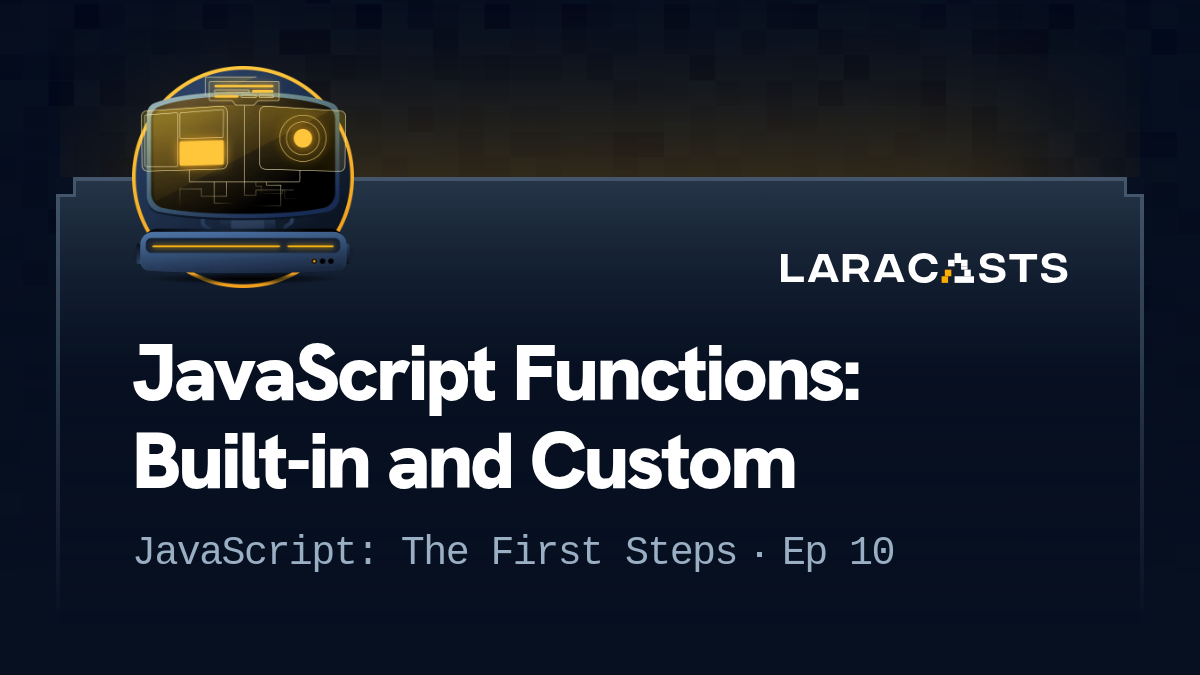 LARACASTS

JavaScript Functions: Built-in and Custom

JavaScript: The First Steps · Ep 10